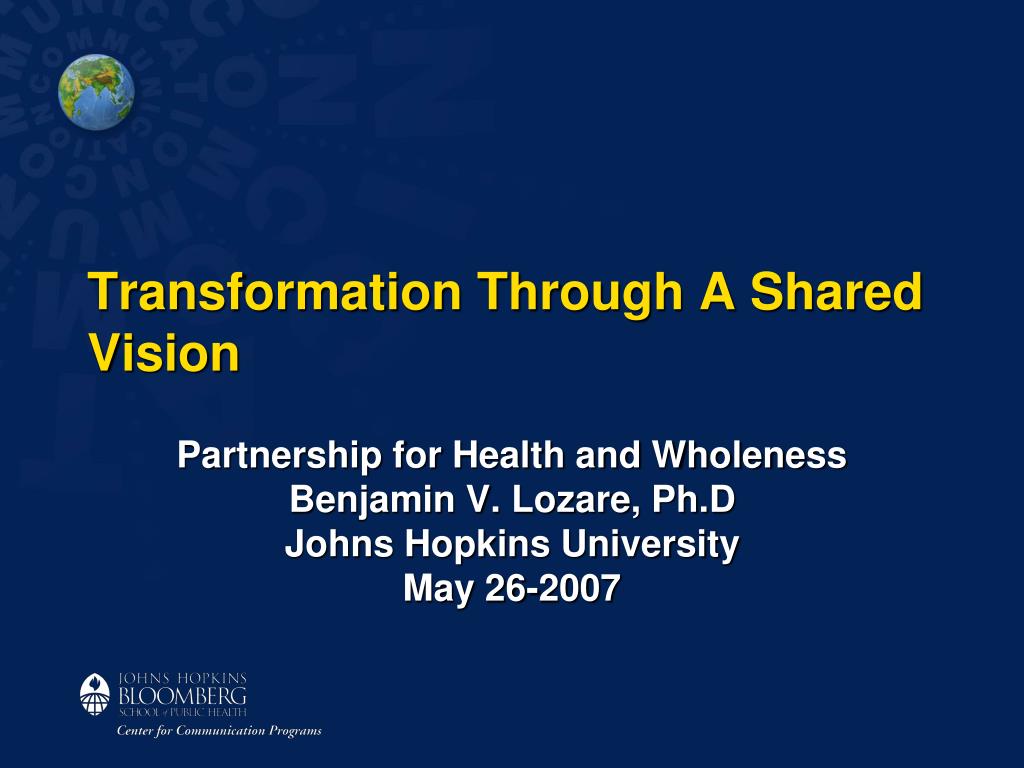 Transformation Through A Shared Vision

Partnership for Health and Wholeness
Benjamin V. Lozare, Ph.D
Johns Hopkins University
May 26-2007

JOHNS HOPKINS
BLOOMBERG
SCHOOL of PUBLIC HEALTH
Center for Communication Programs